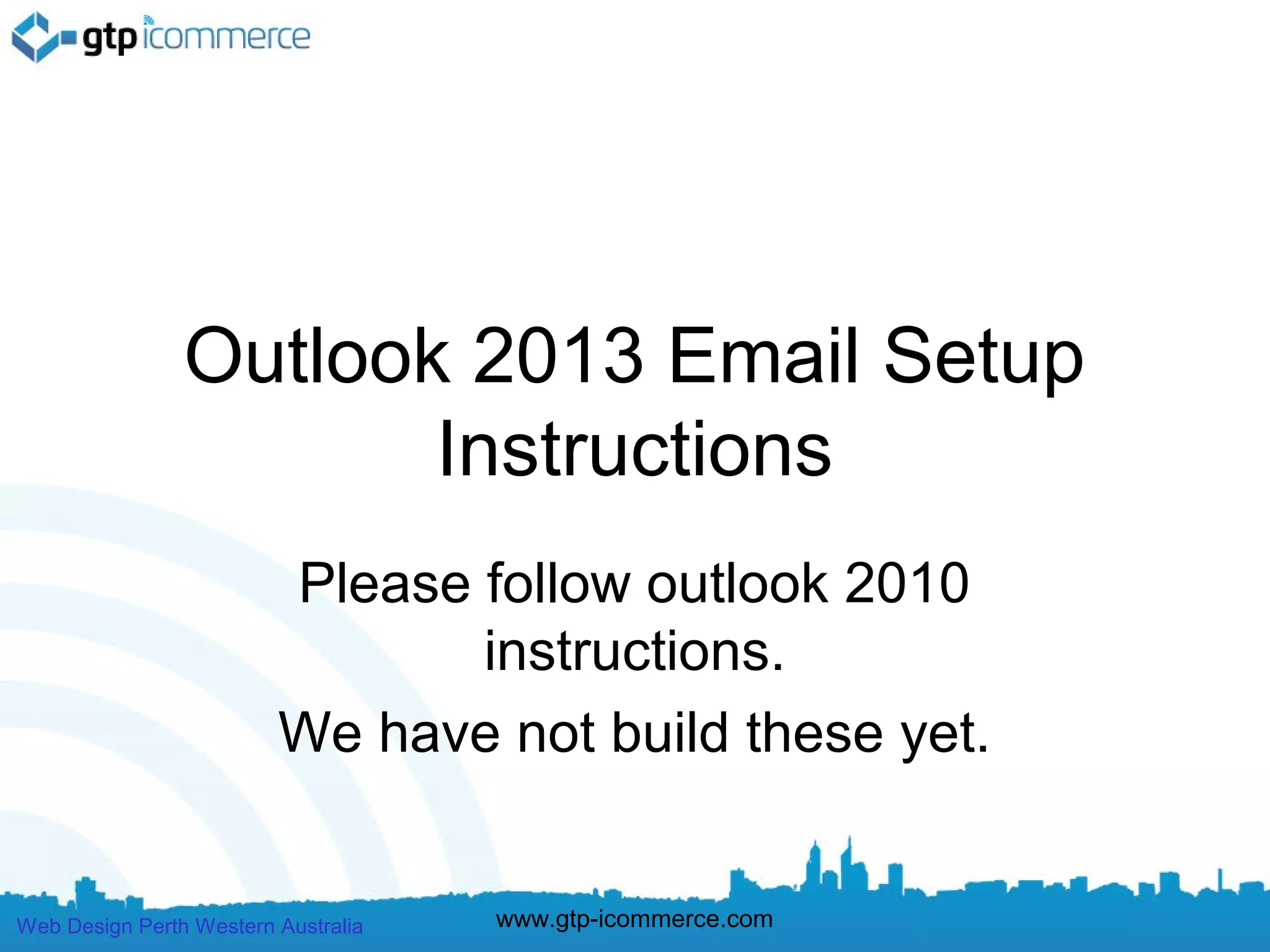 gtp icommerce

Outlook 2013 Email Setup Instructions

Please follow outlook 2010 instructions.

We have not build these yet.

Web Design Perth Western Australia

www.gtp-icommerce.com